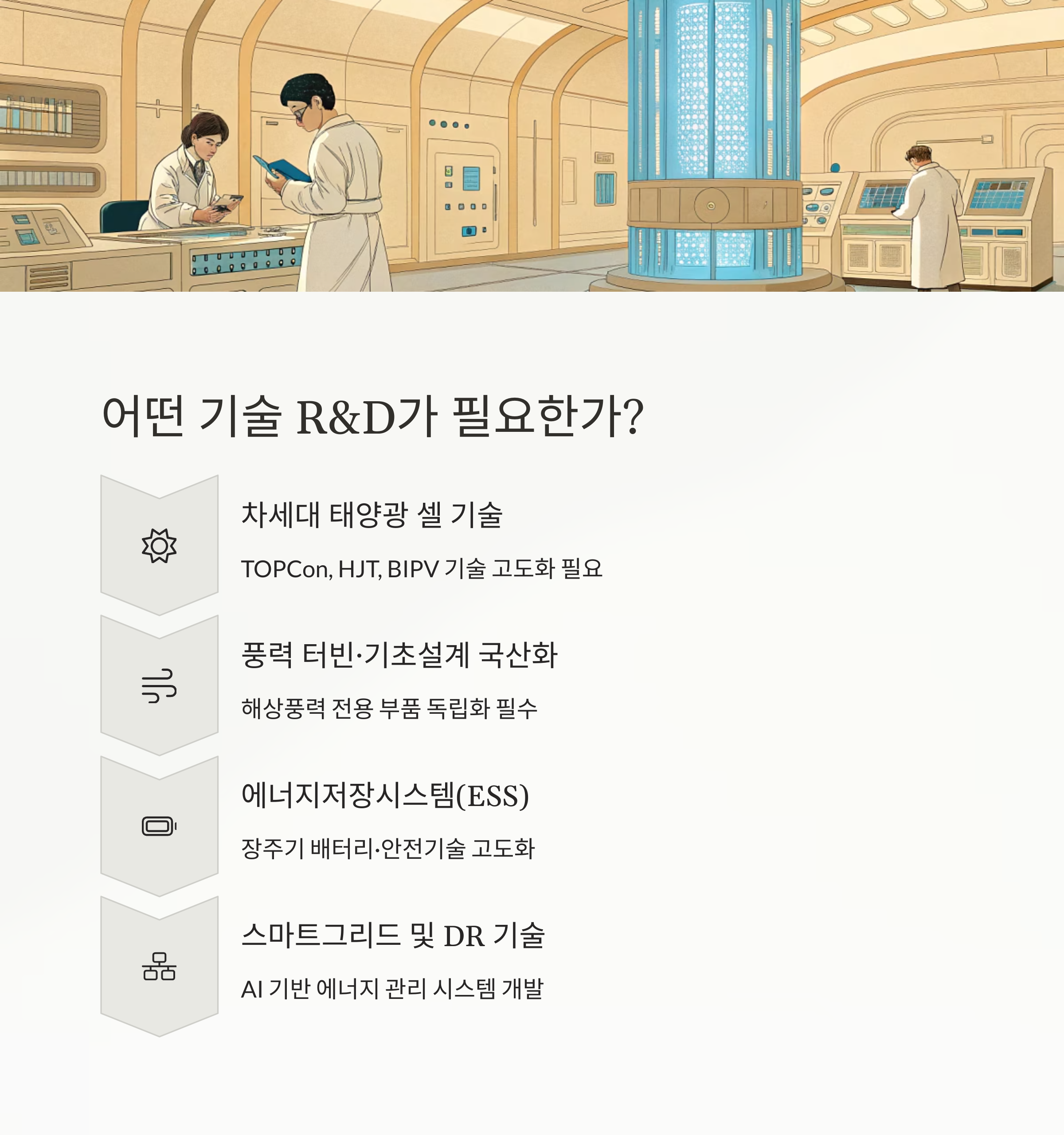 어떤 기술 R&D가 필요한가?

차세대 태양광 셀 기술

TOPCon, HJT, BIPV 기술 고도화 필요

풍력 터빈·기초설계 국산화

해상풍력 전용 부품 독립화 필수

에너지저장시스템(ESS)

장주기 배터리·안전기술 고도화

스마트그리드 및 DR 기술

AI 기반 에너지 관리 시스템 개발